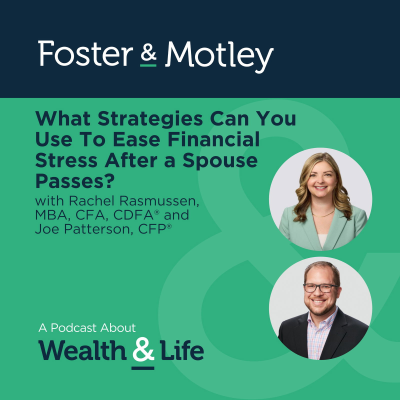 Foster & Motley

What Strategies Can You Use To Ease Financial Stress After a Spouse Passes?

with Rachel Rasmussen, MBA, CFA, CDFA® and Joe Patterson, CFP®

A Podcast About

Wealth & Life